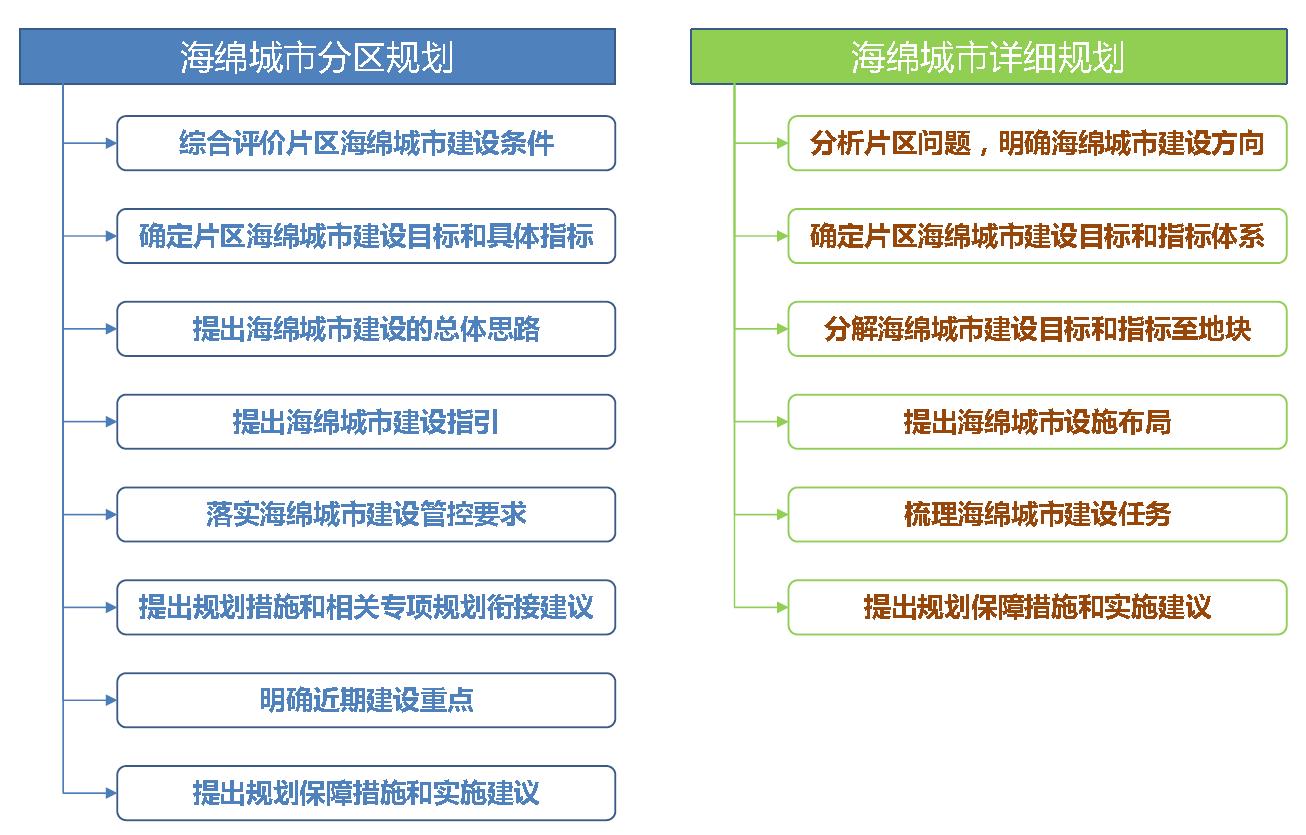 海绵城市分区规划

综合评价片区海绵城市建设条件

确定片区海绵城市建设目标和具体指标

提出海绵城市建设的总体思路

提出海绵城市建设指引

落实海绵城市建设管控要求

提出规划措施和相关专项规划衔接建议

明确近期建设重点

提出规划保障措施和实施建议

海绵城市详细规划

分析片区问题，明确海绵城市建设方向

确定片区海绵城市建设目标和指标体系

分解海绵城市建设目标和指标至地块

提出海绵城市设施布局

梳理海绵城市建设任务

提出规划保障措施和实施建议